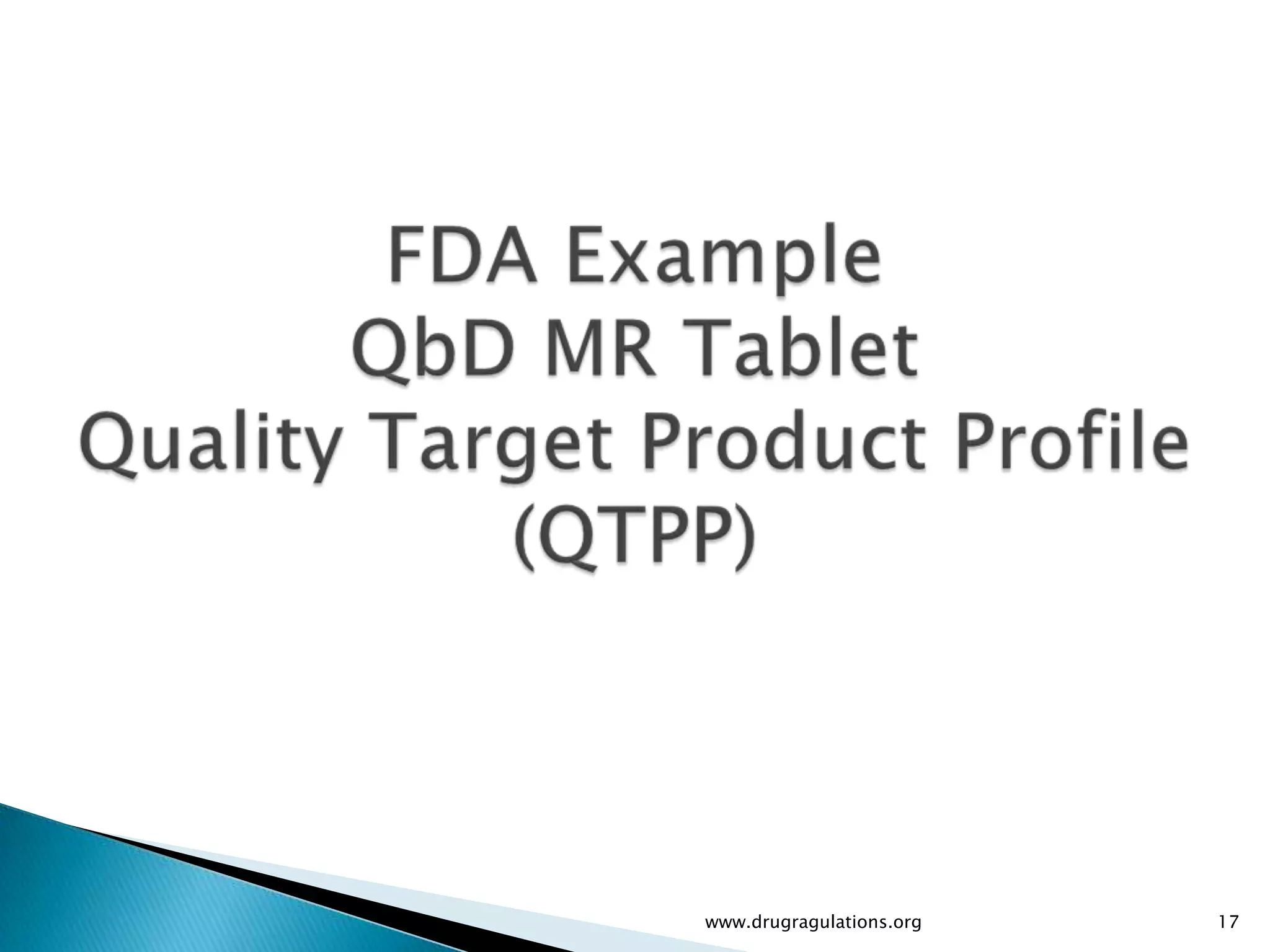 FDA Example
QbD MR Tablet
Quality Target Product Profile
(QTPP)

www.drugragulations.org

17